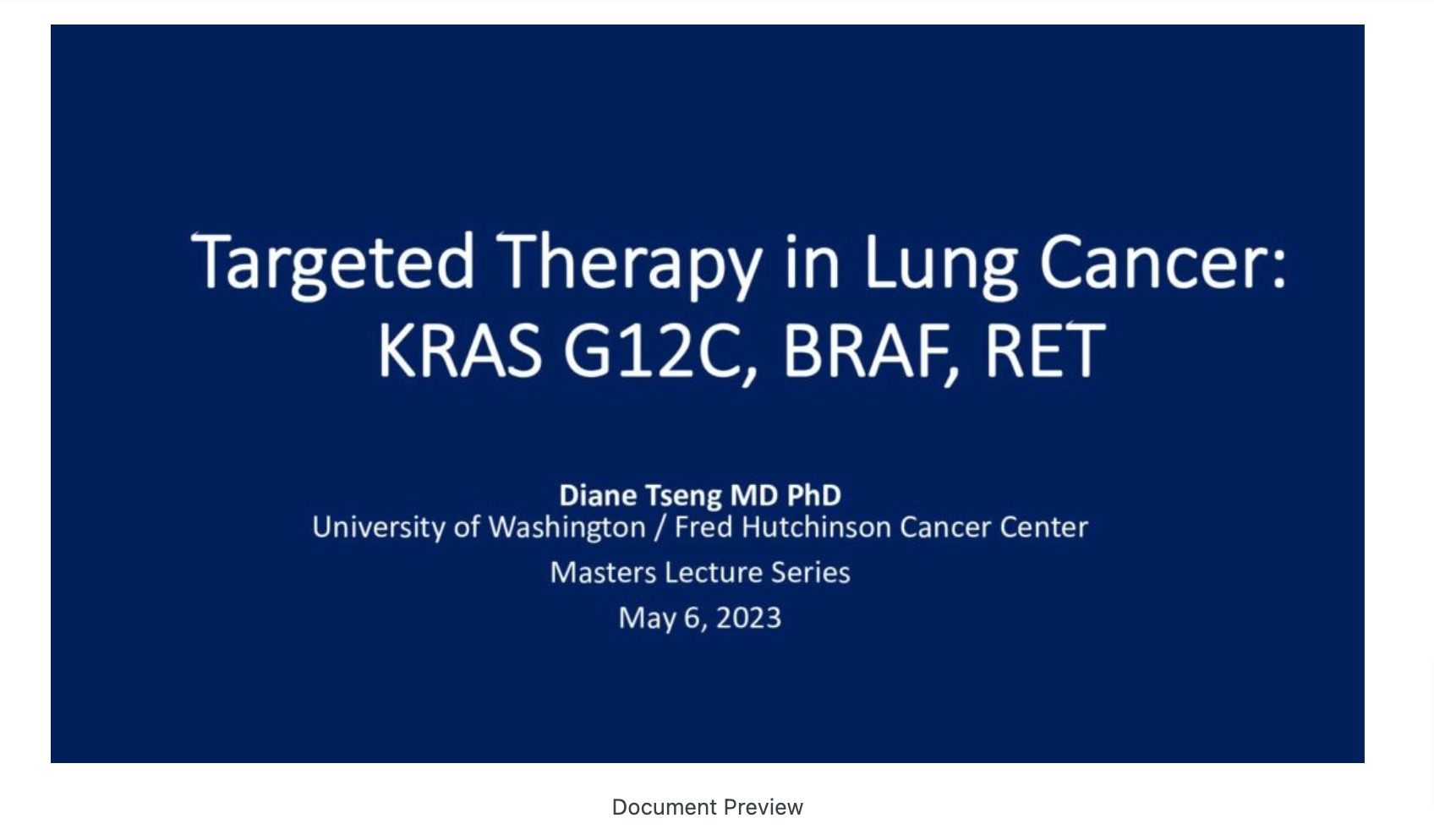 Targeted Therapy in Lung Cancer: KRAS G12C, BRAF, RET

Diane Tseng MD PhD
University of Washington / Fred Hutchinson Cancer Center

Masters Lecture Series

May 6, 2023

Document Preview